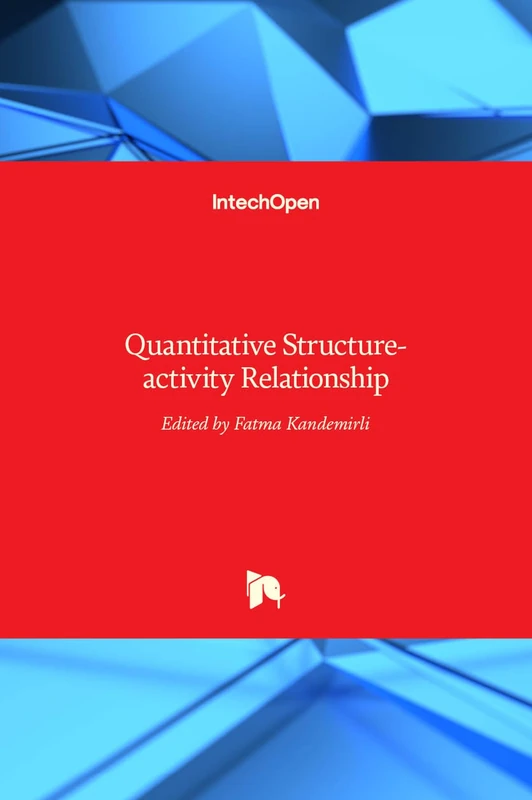 IntechOpen

Quantitative Structure-activity Relationship

Edited by Fatma Kandemirli